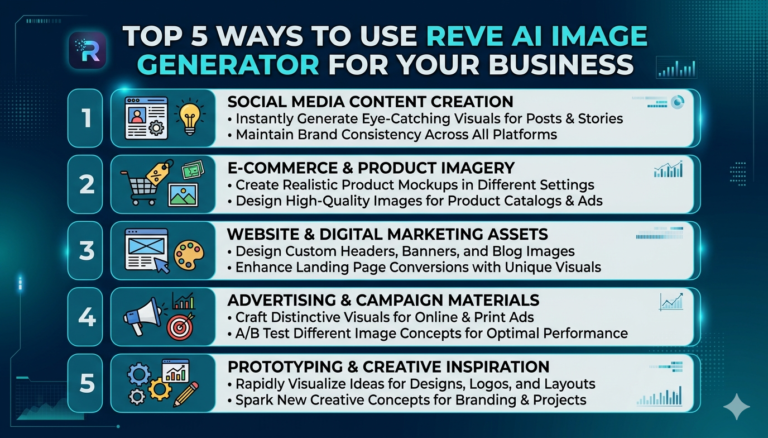 R

TOP 5 WAYS TO USE REVE AI IMAGE GENERATOR FOR YOUR BUSINESS

1
SOCIAL MEDIA CONTENT CREATION
• Instantly Generate Eye-Catching Visuals for Posts & Stories
• Maintain Brand Consistency Across All Platforms

2
E-COMMERCE & PRODUCT IMAGERY
• Create Realistic Product Mockups in Different Settings
• Design High-Quality Images for Product Catalogs & Ads

3
WEBSITE & DIGITAL MARKETING ASSETS
• Design Custom Headers, Banners, and Blog Images
• Enhance Landing Page Conversions with Unique Visuals

4
ADVERTISING & CAMPAIGN MATERIALS
• Craft Distinctive Visuals for Online & Print Ads
• A/B Test Different Image Concepts for Optimal Performance

5
PROTOTYPING & CREATIVE INSPIRATION
• Rapidly Visualize Ideas for Designs, Logos, and Layouts
• Spark New Creative Concepts for Branding & Projects